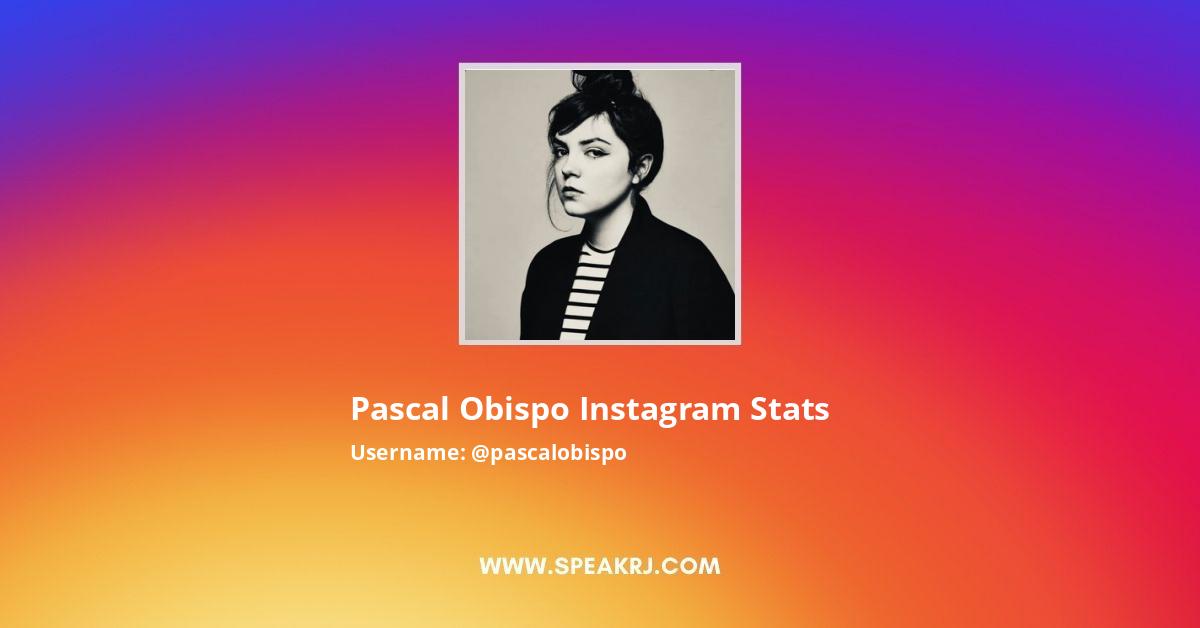 Pascal Obispo Instagram Stats

Username: @pascalobispo

WWW.SPEAKRJ.COM